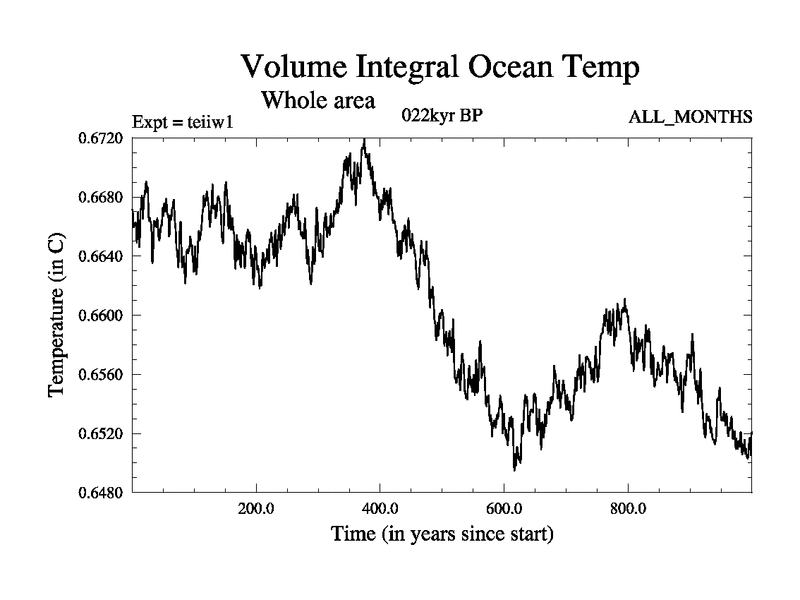 Volume Integral Ocean Temp

Whole area

Expt = teiiw1

022kyr BP

ALL_MONTHS

0.6720
0.6680
0.6640
0.6600
0.6560
0.6520
0.6480

Temperature (in C)

200.0
400.0
600.0
800.0

Time (in years since start)